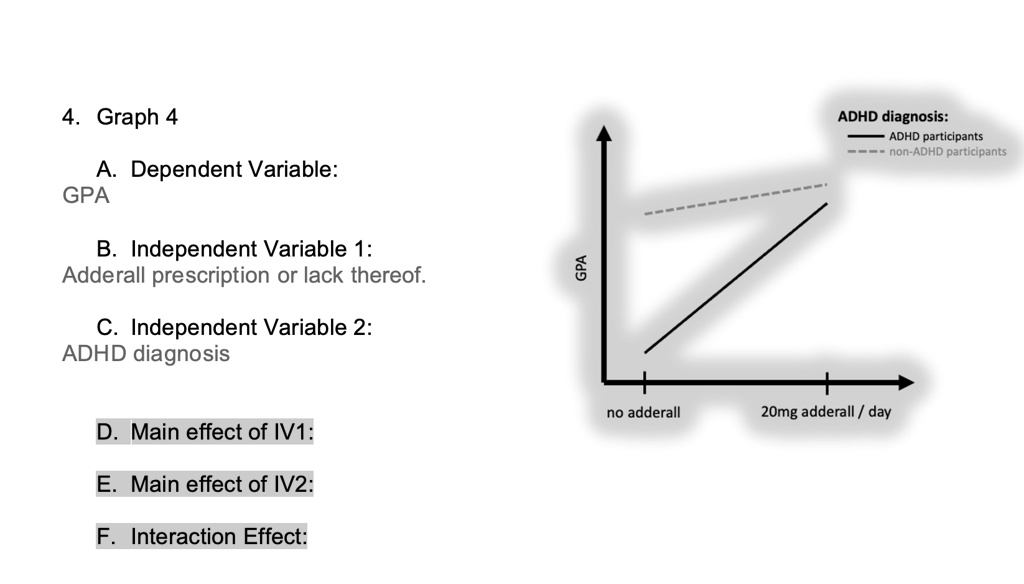 4. Graph 4

A. Dependent Variable:
GPA

B. Independent Variable 1:
Adderall prescription or lack thereof.

C. Independent Variable 2:
ADHD diagnosis

D. Main effect of IV1:

E. Main effect of IV2:

F. Interaction Effect:

ADHD diagnosis:
ADHD participants
non-ADHD participants

GPA

no adderall
20mg adderall / day